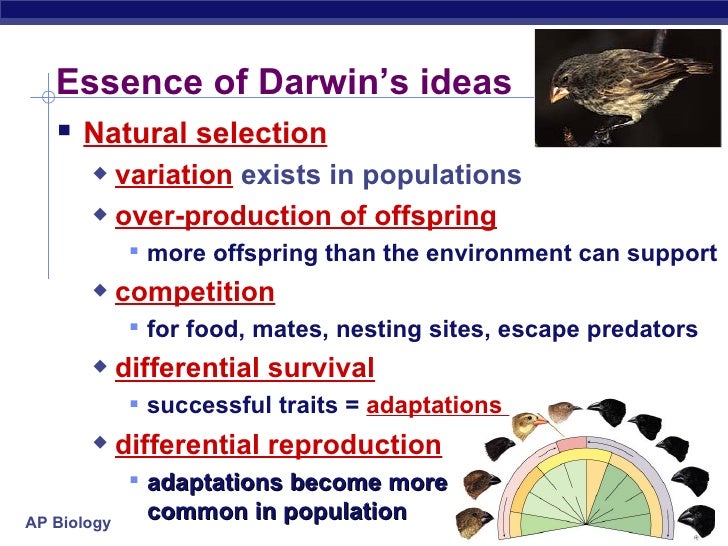 Essence of Darwin's ideas

Natural selection

variation exists in populations

over-production of offspring

more offspring than the environment can support

competition

for food, mates, nesting sites, escape predators

differential survival

successful traits = adaptations

differential reproduction

adaptations become more common in population

AP Biology